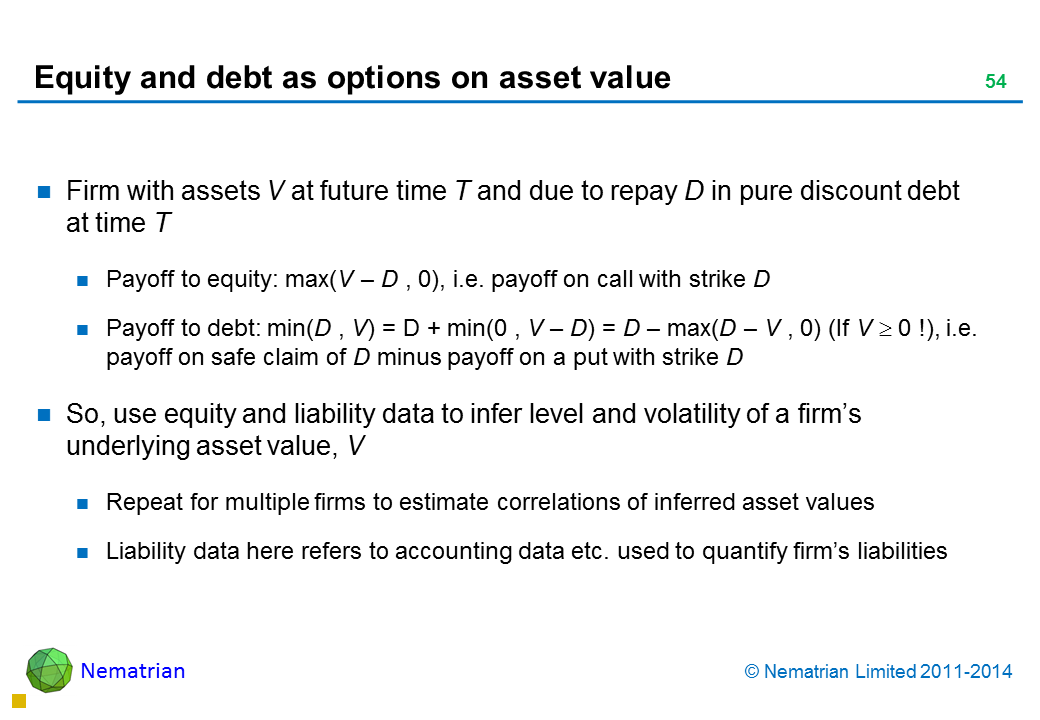 Equity and debt as options on asset value

54

Firm with assets $V$ at future time $T$ and due to repay $D$ in pure discount debt at time $T$

Payoff to equity: max($V$ – $D$ , 0), i.e. payoff on call with strike $D$

Payoff to debt: min($D$ , $V$) = D + min(0 , $V$ – $D$) = $D$ – max($D$ – $V$ , 0) (If $V \geq 0$ !), i.e. payoff on safe claim of $D$ minus payoff on a put with strike $D$

So, use equity and liability data to infer level and volatility of a firm's underlying asset value, $V$

Repeat for multiple firms to estimate correlations of inferred asset values

Liability data here refers to accounting data etc. used to quantify firm's liabilities

Nematrian

© Nematrian Limited 2011-2014